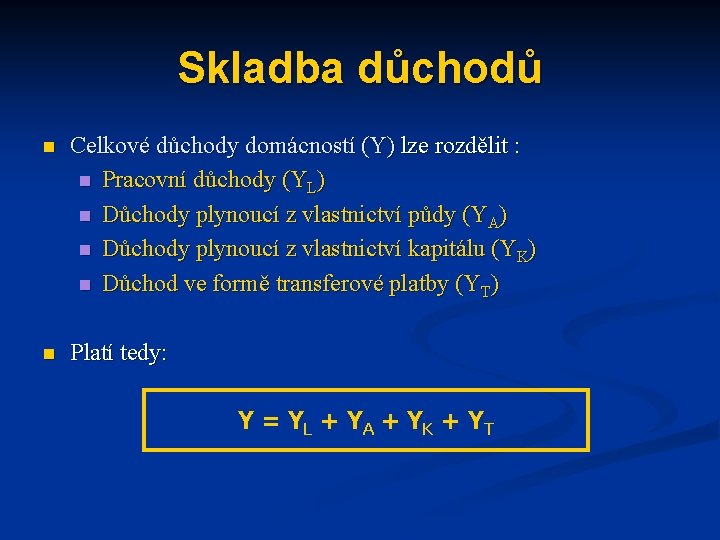 Skladba důchodů

Celkové důchody domácností (Y) lze rozdělit :

Pracovní důchody ($Y_L$)

Důchody plynoucí z vlastnictví půdy ($Y_A$)

Důchody plynoucí z vlastnictví kapitálu ($Y_K$)

Důchod ve formě transferové platby ($Y_T$)

Platí tedy:

$Y = Y_L + Y_A + Y_K + Y_T$